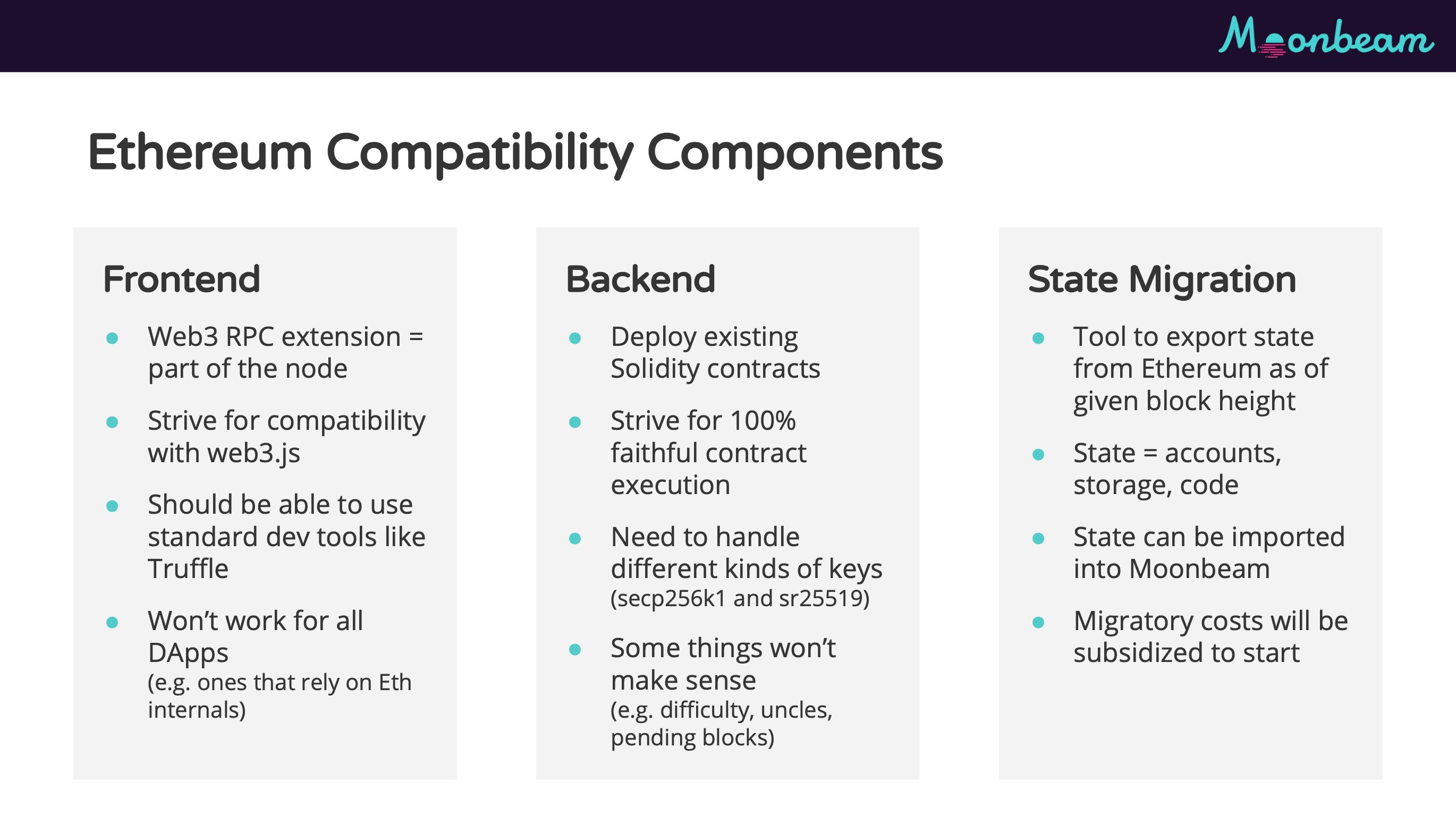 Moonbeam

Ethereum Compatibility Components

Frontend

- Web3 RPC extension = part of the node
- Strive for compatibility with web3.js
- Should be able to use standard dev tools like Truffle
- Won't work for all DApps (e.g. ones that rely on Eth internals)

Backend

- Deploy existing Solidity contracts
- Strive for 100% faithful contract execution
- Need to handle different kinds of keys (secp256k1 and sr25519)
- Some things won't make sense (e.g. difficulty, uncles, pending blocks)

State Migration

- Tool to export state from Ethereum as of given block height
- State = accounts, storage, code
- State can be imported into Moonbeam
- Migratory costs will be subsidized to start